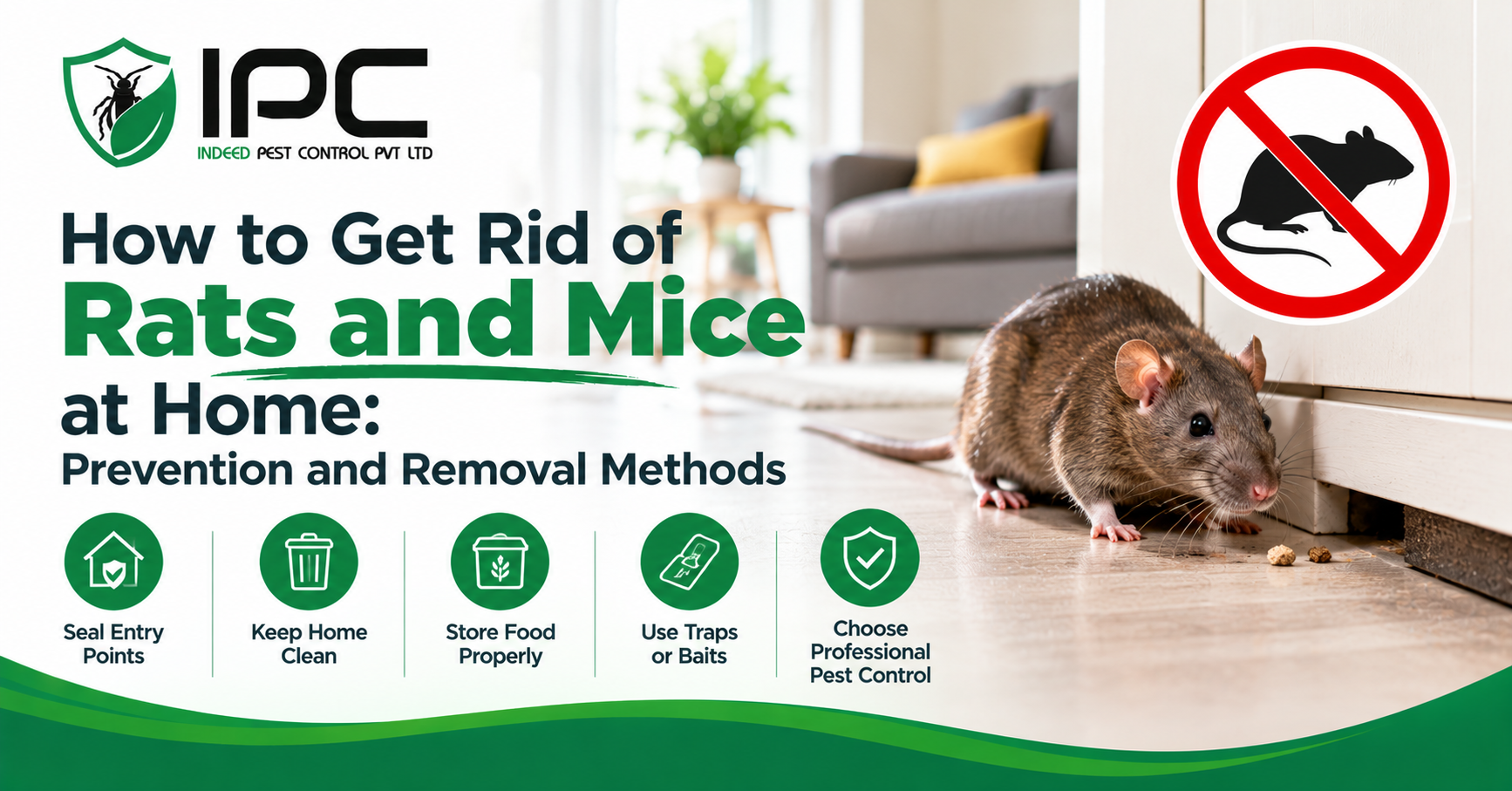 IPC
INDEED PEST CONTROL PVT LTD

How to Get Rid of Rats and Mice at Home: Prevention and Removal Methods

Seal Entry Points

Keep Home Clean

Store Food Properly

Use Traps or Baits

Choose Professional Pest Control